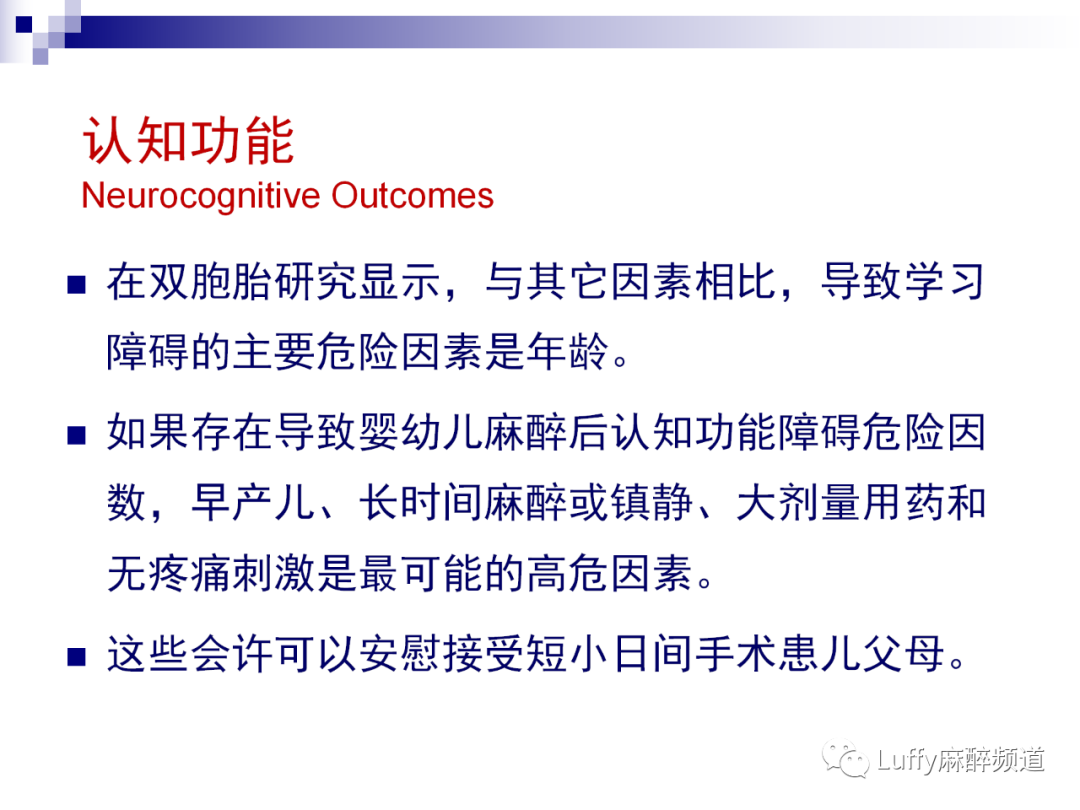 认知功能
Neurocognitive Outcomes

■ 在双胞胎研究显示，与其它因素相比，导致学习障碍的主要危险因素是年龄。

■ 如果存在导致婴幼儿麻醉后认知功能障碍危险因数，早产儿、长时间麻醉或镇静、大剂量用药和无疼痛刺激是最可能的高危因素。

■ 这些会许可以安慰接受短小日间手术患儿父母。

Luffy麻醉频道